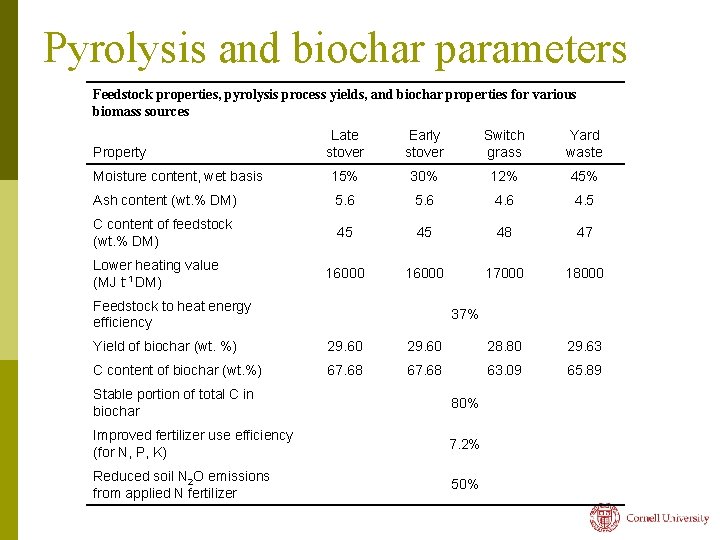 Pyrolysis and biochar parameters

Feedstock properties, pyrolysis process yields, and biochar properties for various biomass sources

| Property | Late stover | Early stover | Switch grass | Yard waste |
|---|---|---|---|---|
| Moisture content, wet basis | 15% | 30% | 12% | 45% |
| Ash content (wt.% DM) | 5.6 | 5.6 | 4.6 | 4.5 |
| C content of feedstock (wt.% DM) | 45 | 45 | 48 | 47 |
| Lower heating value (MJ $t^{-1}$DM) | 16000 | 16000 | 17000 | 18000 |
| Feedstock to heat energy efficiency | 37% | | | |
| Yield of biochar (wt. %) | 29.60 | 29.60 | 28.80 | 29.63 |
| C content of biochar (wt.%) | 67.68 | 67.68 | 63.09 | 65.89 |
| Stable portion of total C in biochar | 80% | | | |
| Improved fertilizer use efficiency (for N, P, K) | 7.2% | | | |
| Reduced soil $N_2O$ emissions from applied N fertilizer | 50% | | | |

Cornell University